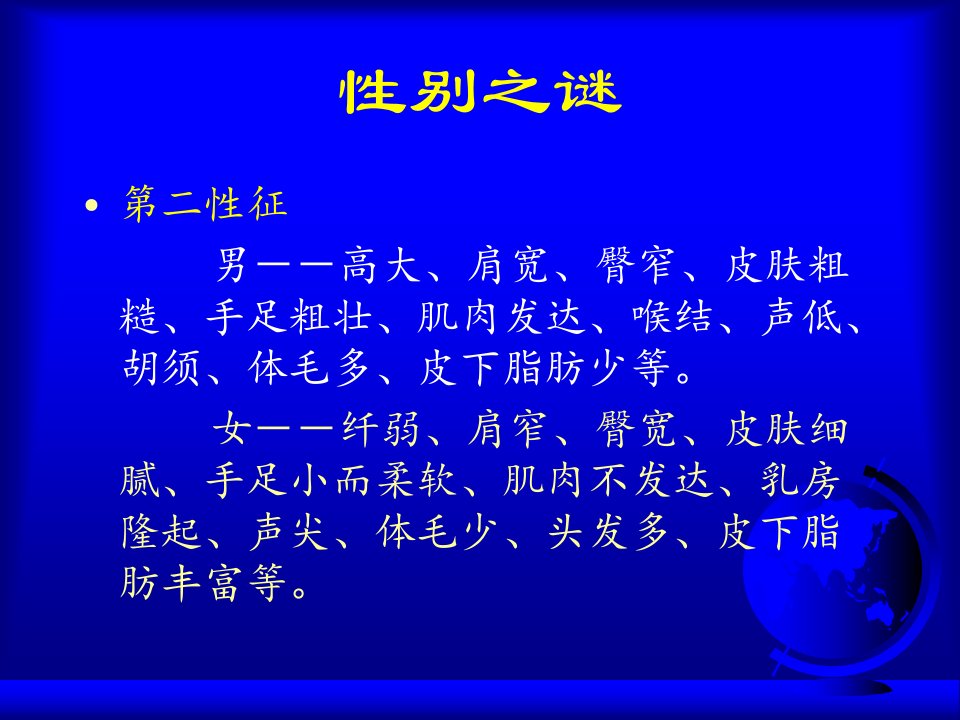 性别之谜

• 第二性征

男——高大、肩宽、臀窄、皮肤粗糙、手足粗壮、肌肉发达、喉结、声低、胡须、体毛多、皮下脂肪少等。

女——纤弱、肩窄、臀宽、皮肤细腻、手足小而柔软、肌肉不发达、乳房隆起、声尖、体毛少、头发多、皮下脂肪丰富等。